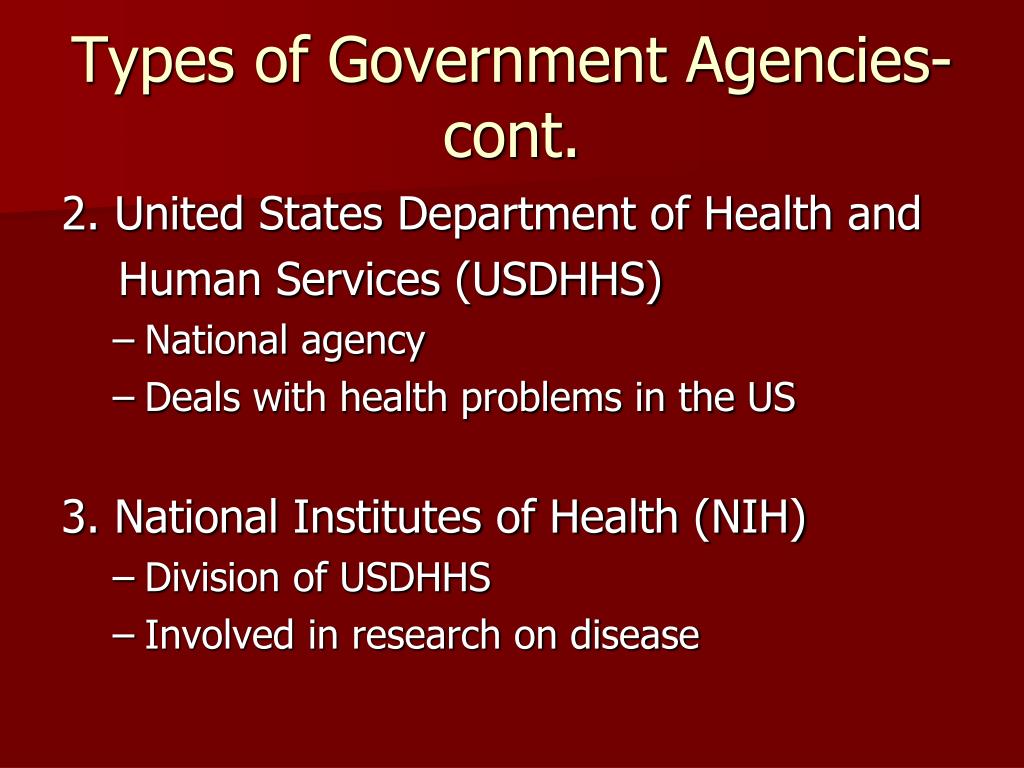 Types of Government Agencies-cont.

2. United States Department of Health and Human Services (USDHHS)
– National agency
– Deals with health problems in the US

3. National Institutes of Health (NIH)
– Division of USDHHS
– Involved in research on disease